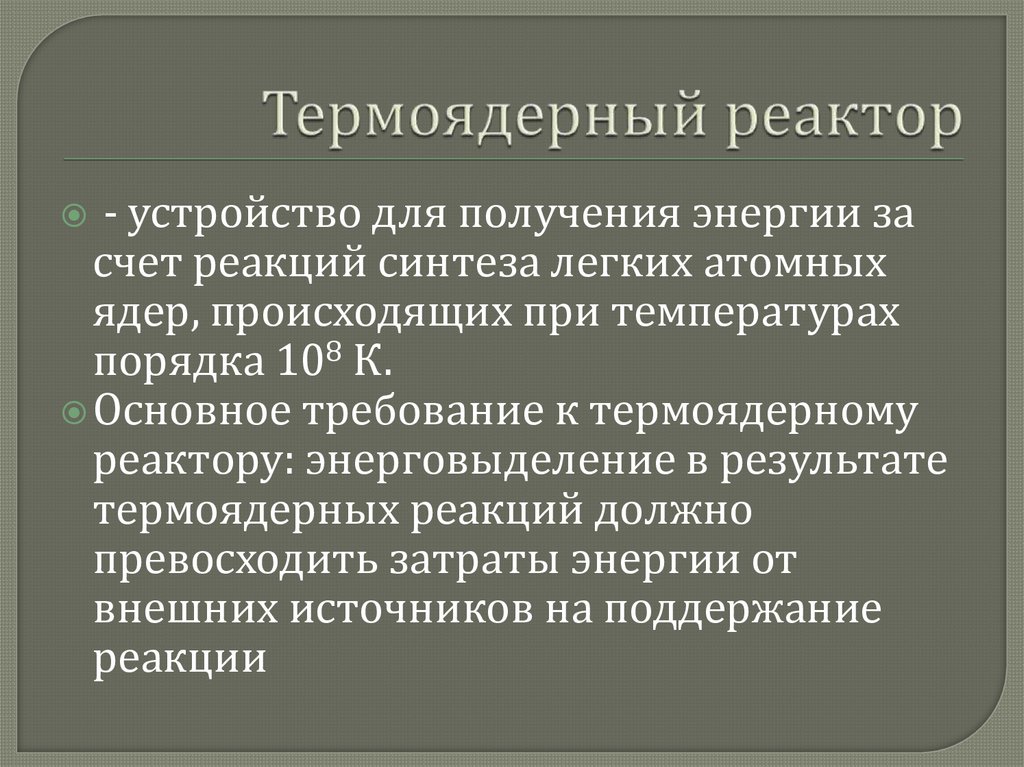 Термоядерный реактор

- устройство для получения энергии за счет реакций синтеза легких атомных ядер, происходящих при температурах порядка $10^8$ К.

Основное требование к термоядерному реактору: энерговыделение в результате термоядерных реакций должно превосходить затраты энергии от внешних источников на поддержание реакции